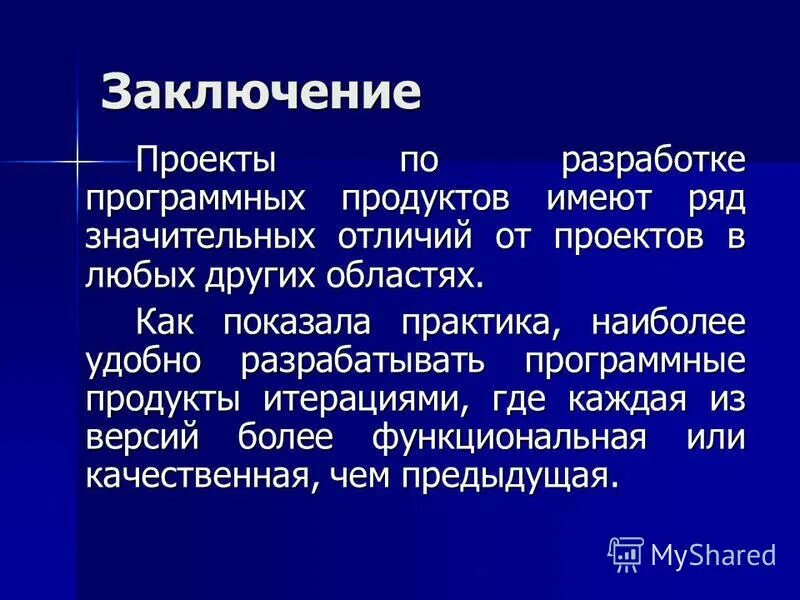 Заключение

Проекты по разработке программных продуктов имеют ряд значительных отличий от проектов в любых других областях.

Как показала практика, наиболее удобно разрабатывать программные продукты итерациями, где каждая из версий более функциональная или качественная, чем предыдущая.

MyShared